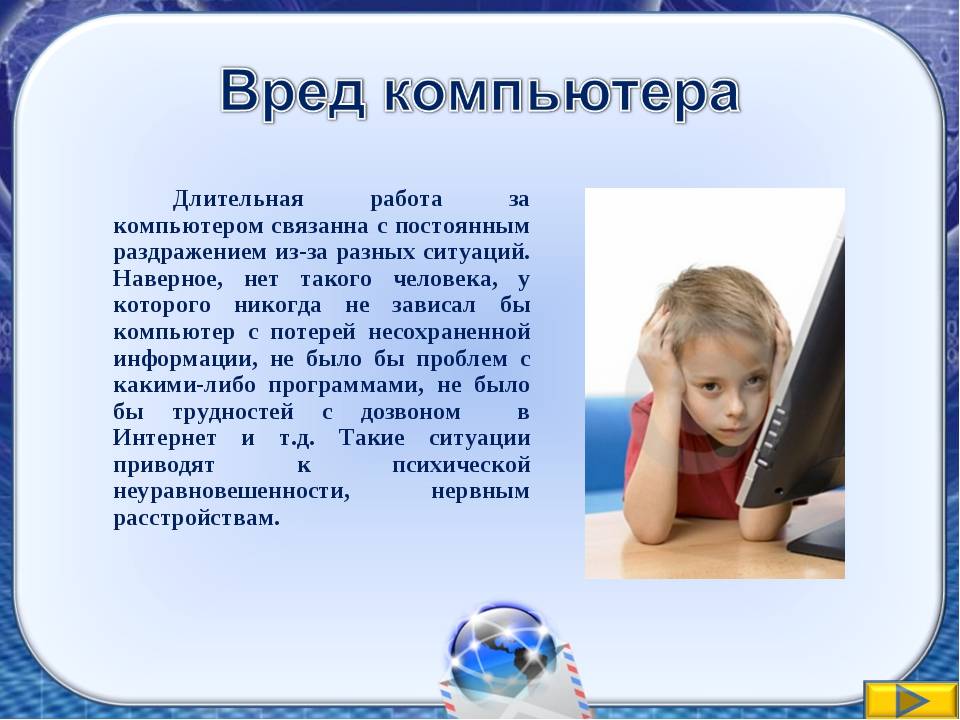 Вред компьютера

Длительная работа за компьютером связанна с постоянным раздражением из-за разных ситуаций. Наверное, нет такого человека, у которого никогда не зависал бы компьютер с потерей несохраненной информации, не было бы проблем с какими-либо программами, не было бы трудностей с дозвоном в Интернет и т.д. Такие ситуации приводят к психической неуравновешенности, нервным расстройствам.